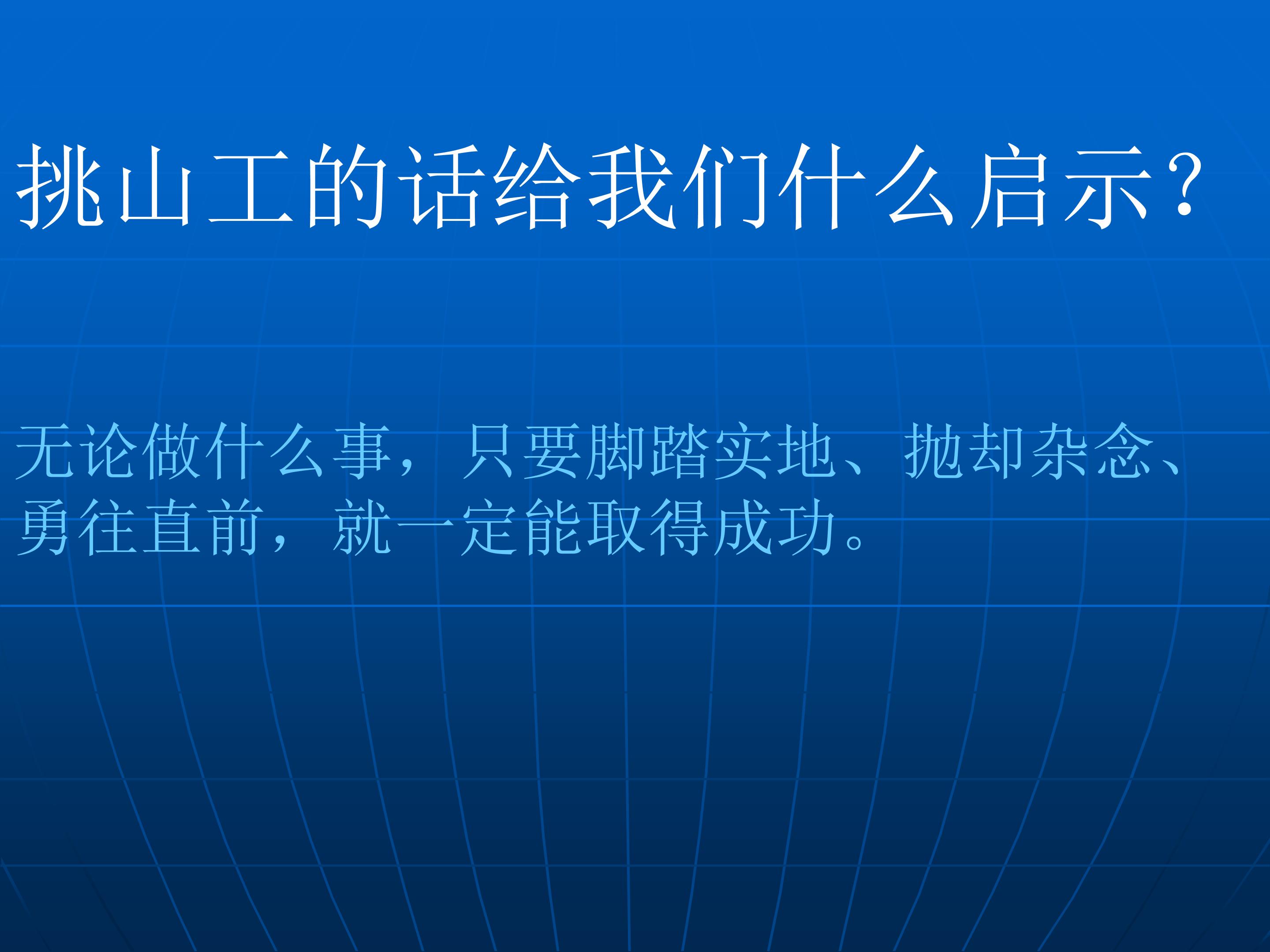 挑山工的话给我们什么启示？

无论做什么事，只要脚踏实地、抛却杂念、勇往直前，就一定能取得成功。